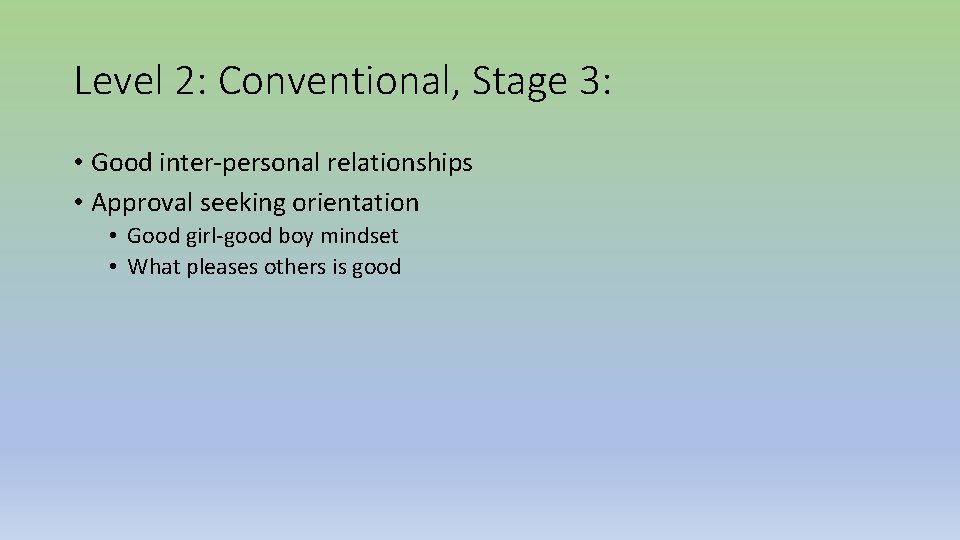 Level 2: Conventional, Stage 3:

• Good inter-personal relationships
• Approval seeking orientation
  • Good girl-good boy mindset
  • What pleases others is good